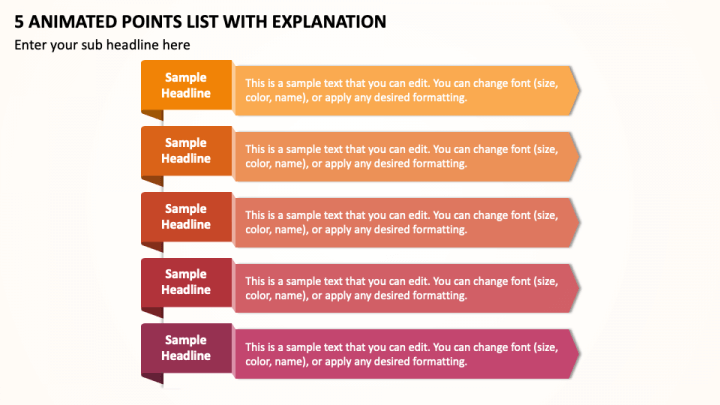 5 ANIMATED POINTS LIST WITH EXPLANATION

Enter your sub headline here

Sample Headline

This is a sample text that you can edit. You can change font (size, color, name), or apply any desired formatting.

Sample Headline

This is a sample text that you can edit. You can change font (size, color, name), or apply any desired formatting.

Sample Headline

This is a sample text that you can edit. You can change font (size, color, name), or apply any desired formatting.

Sample Headline

This is a sample text that you can edit. You can change font (size, color, name), or apply any desired formatting.

Sample Headline

This is a sample text that you can edit. You can change font (size, color, name), or apply any desired formatting.